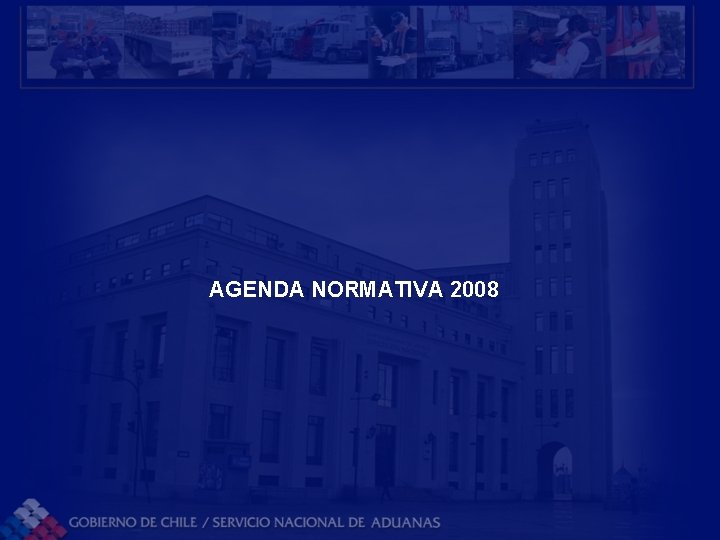 AGENDA NORMATIVA 2008

GOBIERNO DE CHILE / SERVICIO NACIONAL DE ADUANAS